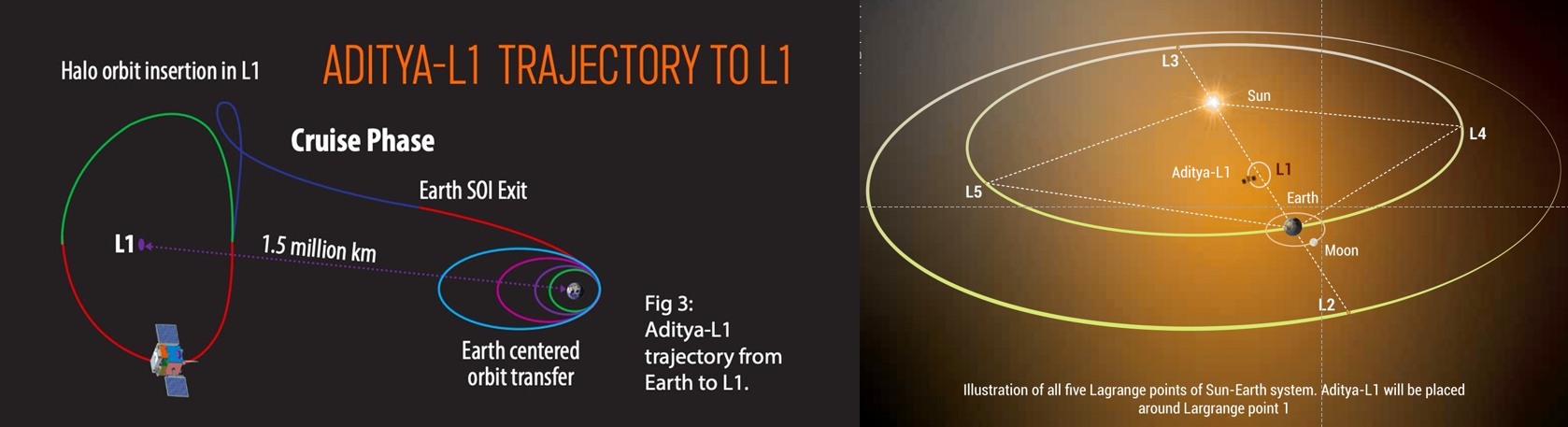 Halo orbit insertion in L1

ADITYA-L1 TRAJECTORY TO L1

Cruise Phase

Earth SOI Exit

L1

1.5 million km

Earth centered orbit transfer

Fig 3: Aditya-L1 trajectory from Earth to L1.

L3

Sun

L4

Aditya-L1

L1

L5

Earth

Moon

L2

Illustration of all five Lagrange points of Sun-Earth system. Aditya-L1 will be placed around Largrange point 1